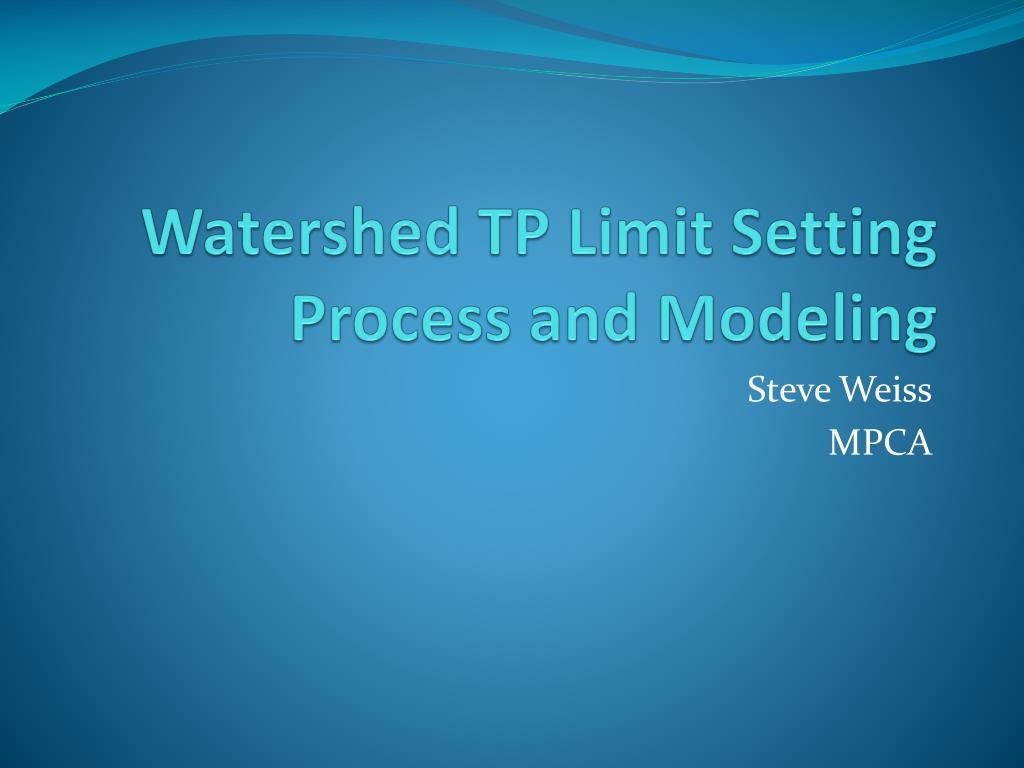 Watershed TP Limit Setting Process and Modeling

Steve Weiss
MPCA